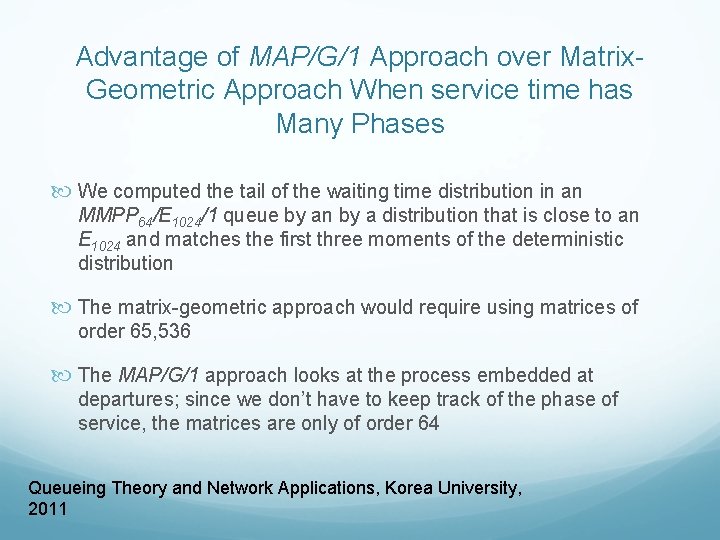 Advantage of MAP/G/1 Approach over Matrix-Geometric Approach When service time has Many Phases

We computed the tail of the waiting time distribution in an $MMPP_{64}/E_{1024}/1$ queue by an by a distribution that is close to an $E_{1024}$ and matches the first three moments of the deterministic distribution

The matrix-geometric approach would require using matrices of order 65,536

The MAP/G/1 approach looks at the process embedded at departures; since we don't have to keep track of the phase of service, the matrices are only of order 64

Queueing Theory and Network Applications, Korea University, 2011